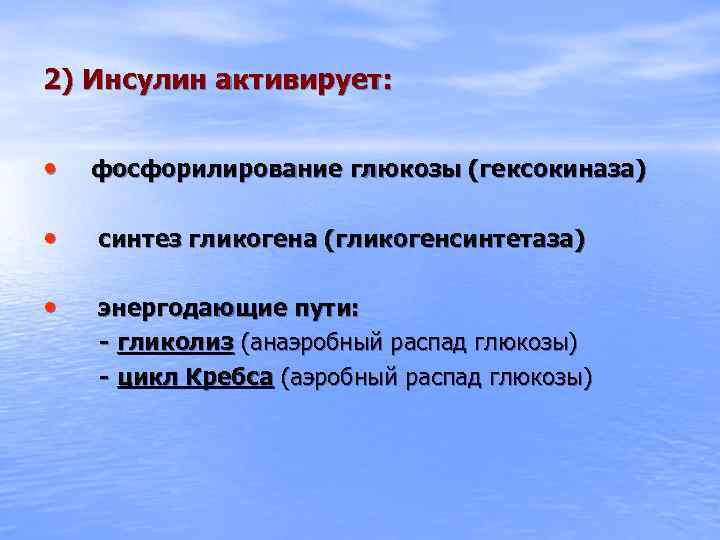 2) Инсулин активирует:

• фосфорилирование глюкозы (гексокиназа)

• синтез гликогена (гликогенсинтетаза)

• энергодающие пути:
- гликолиз (анаэробный распад глюкозы)
- цикл Кребса (аэробный распад глюкозы)